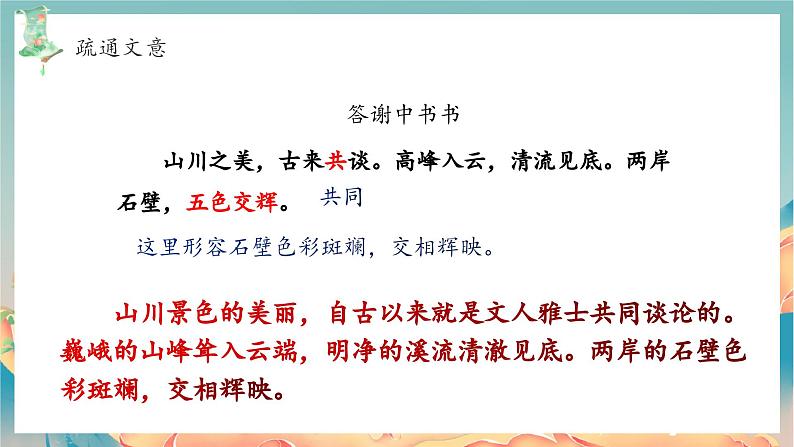 疏通文意

答谢中书书

山川之美，古来共谈。高峰入云，清流见底。两岸石壁，五色交辉。

共同

这里形容石壁色彩斑斓，交相辉映。

山川景色的美丽，自古以来就是文人雅士共同谈论的。巍峨的山峰耸入云端，明净的溪流清澈见底。两岸的石壁色彩斑斓，交相辉映。